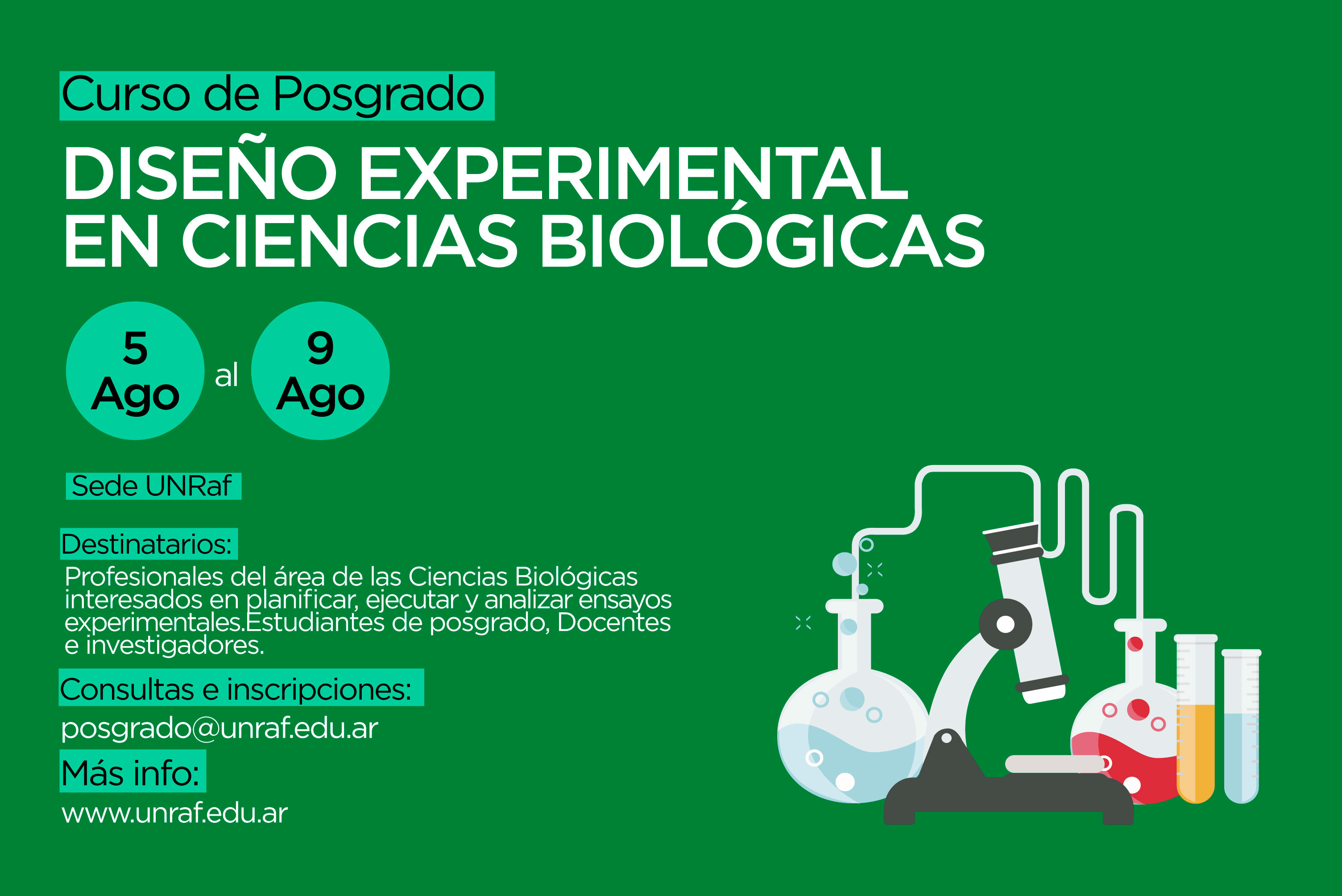 Curso de Posgrado

DISEÑO EXPERIMENTAL EN CIENCIAS BIOLÓGICAS

5 Ago al 9 Ago

Sede UNRaf

Destinatarios:

Profesionales del área de las Ciencias Biológicas interesados en planificar, ejecutar y analizar ensayos experimentales.Estudiantes de posgrado, Docentes e investigadores.

Consultas e inscripciones:

posgrado@unraf.edu.ar

Más info:

www.unraf.edu.ar